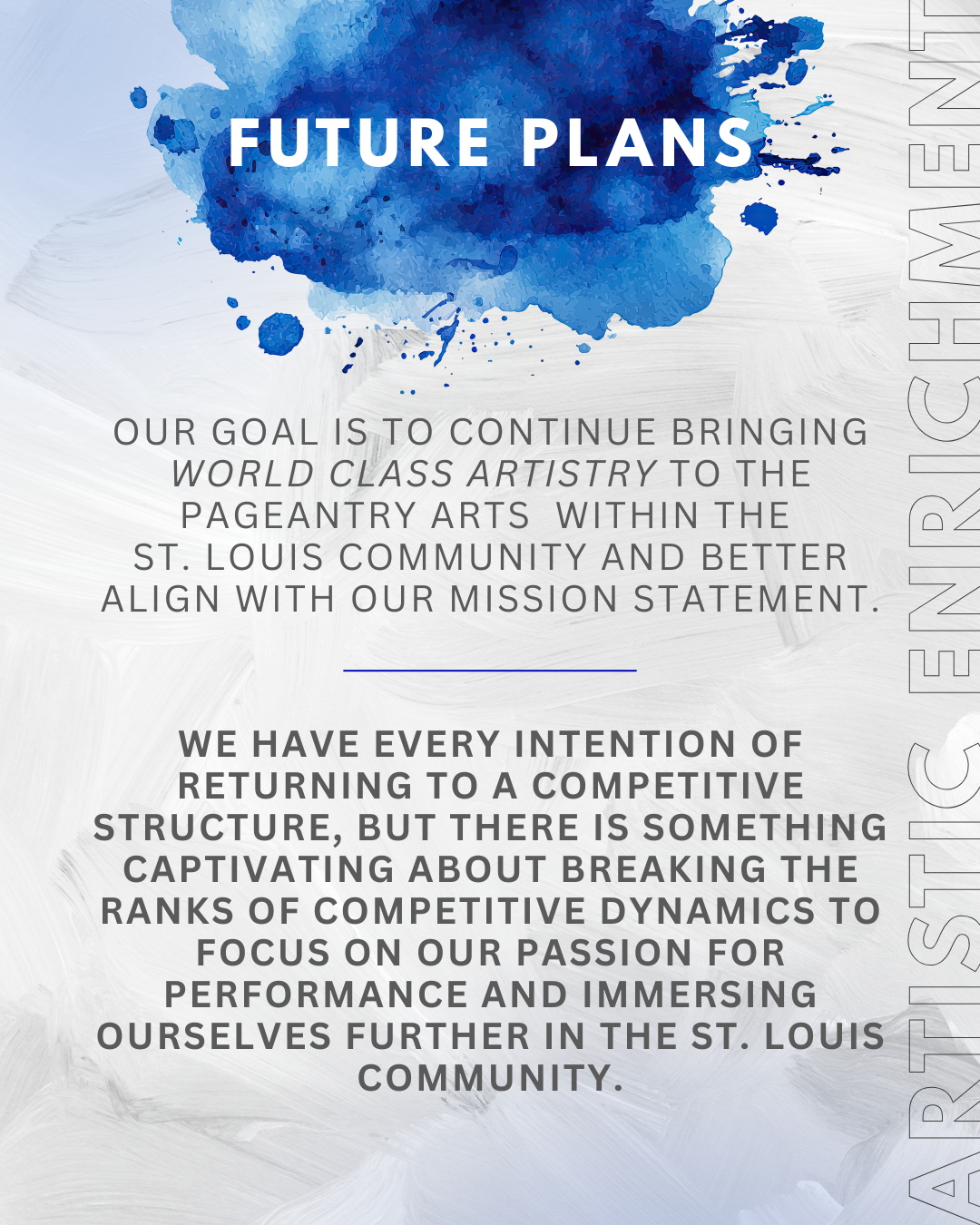 FUTURE PLANS

OUR GOAL IS TO CONTINUE BRINGING WORLD CLASS ARTISTRY TO THE PAGEANTRY ARTS WITHIN THE ST. LOUIS COMMUNITY AND BETTER ALIGN WITH OUR MISSION STATEMENT.

WE HAVE EVERY INTENTION OF RETURNING TO A COMPETITIVE STRUCTURE, BUT THERE IS SOMETHING CAPTIVATING ABOUT BREAKING THE RANKS OF COMPETITIVE DYNAMICS TO FOCUS ON OUR PASSION FOR PERFORMANCE AND IMMERSING OURSELVES FURTHER IN THE ST. LOUIS COMMUNITY.

ARTISTIC ENRICHMENT